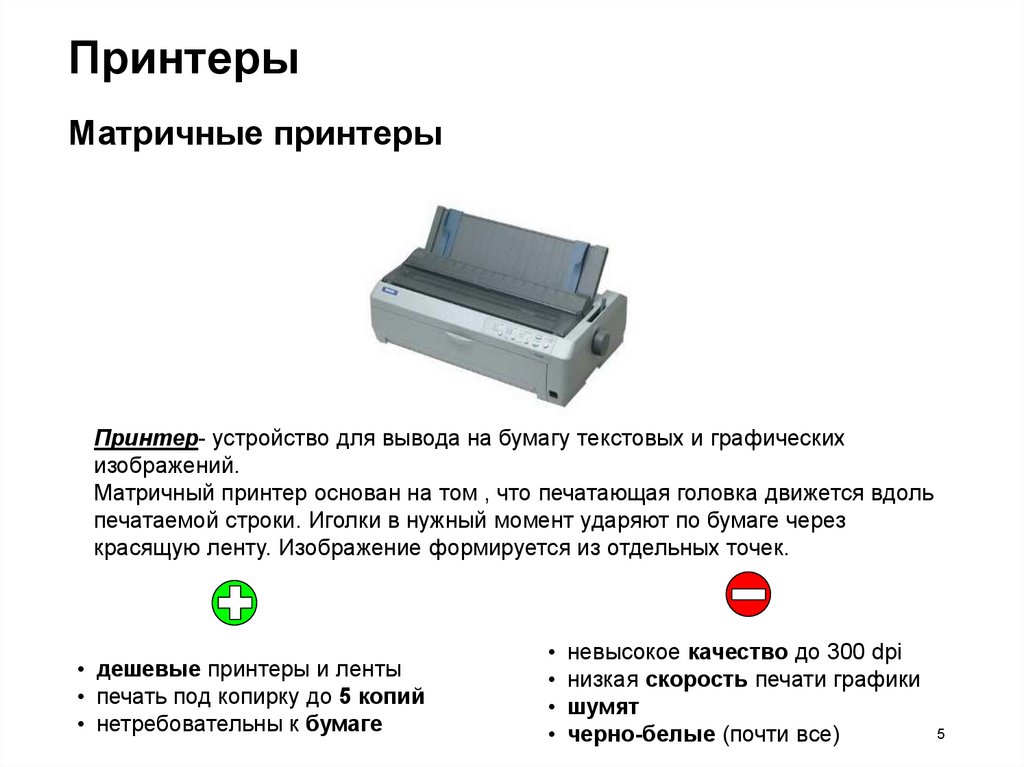 Принтеры

Матричные принтеры

Принтер- устройство для вывода на бумагу текстовых и графических изображений.
Матричный принтер основан на том , что печатающая головка движется вдоль печатаемой строки. Иголки в нужный момент ударяют по бумаге через красящую ленту. Изображение формируется из отдельных точек.

• дешевые принтеры и ленты
• печать под копирку до 5 копий
• нетребовательны к бумаге

• невысокое качество до 300 dpi
• низкая скорость печати графики
• шумят
• черно-белые (почти все)

5